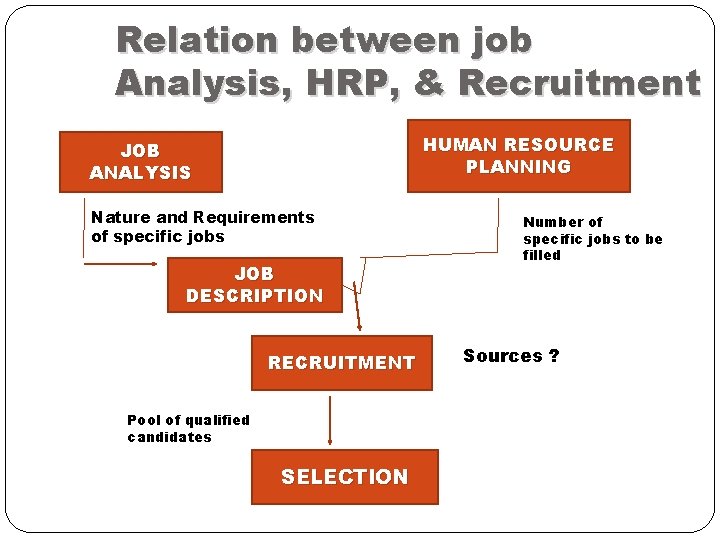 Relation between job Analysis, HRP, & Recruitment

JOB ANALYSIS

HUMAN RESOURCE PLANNING

Nature and Requirements of specific jobs

Number of specific jobs to be filled

JOB DESCRIPTION

RECRUITMENT

Sources ?

Pool of qualified candidates

SELECTION